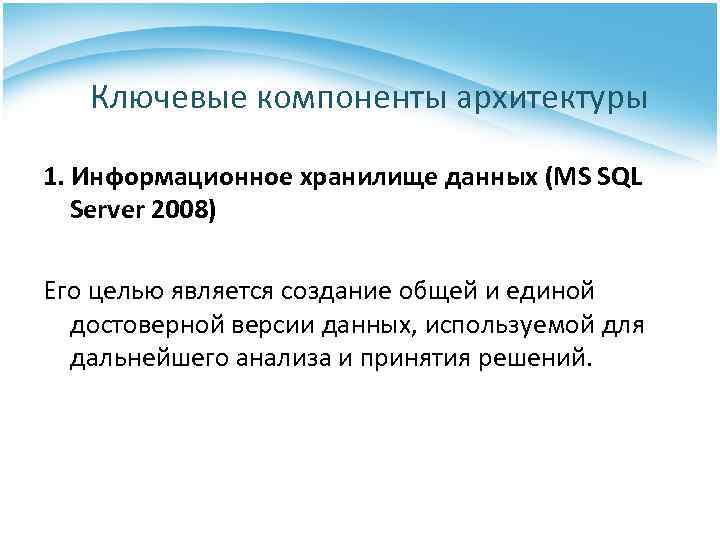 Ключевые компоненты архитектуры

1. Информационное хранилище данных (MS SQL Server 2008)

Его целью является создание общей и единой достоверной версии данных, используемой для дальнейшего анализа и принятия решений.